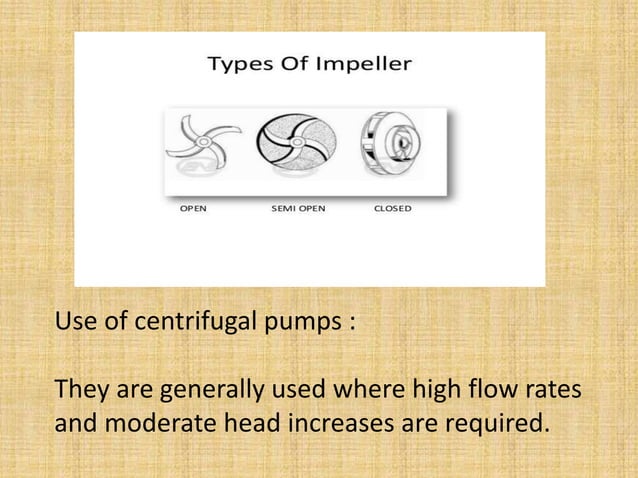 Types Of Impeller

OPEN

SEMI OPEN

CLOSED

Use of centrifugal pumps :

They are generally used where high flow rates and moderate head increases are required.